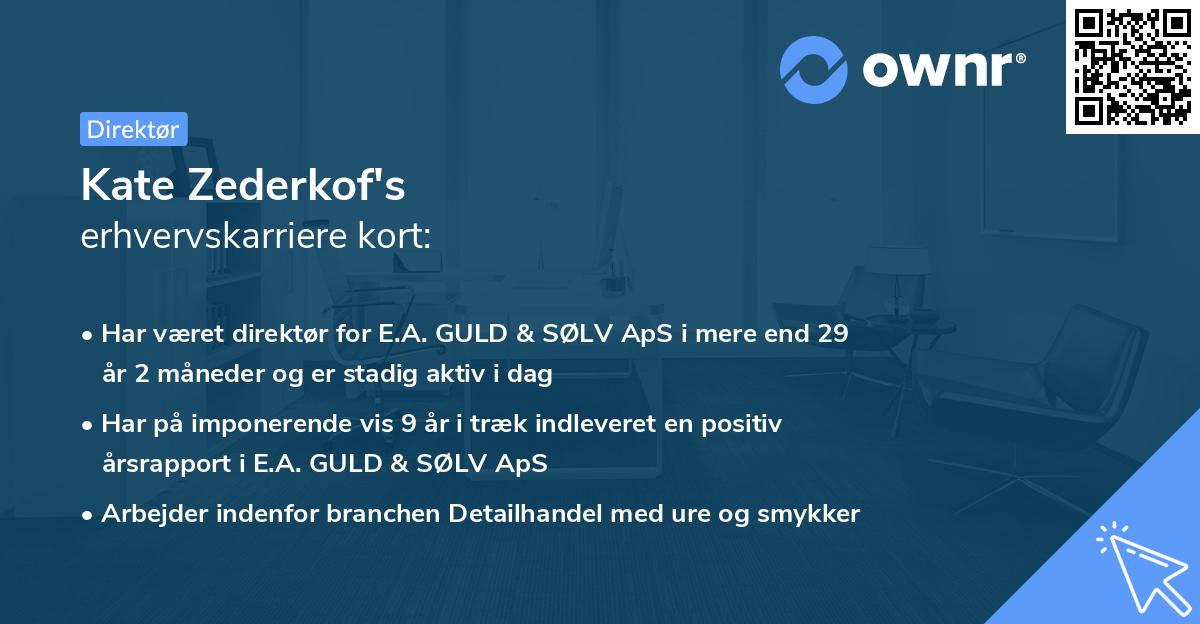 ownr®

Direktør

Kate Zederkof's
erhvervskarriere kort:

• Har været direktør for E.A. GULD & SØLV ApS i mere end 29 år 2 måneder og er stadig aktiv i dag

• Har på imponerende vis 9 år i træk indleveret en positiv årsrapport i E.A. GULD & SØLV ApS

• Arbejder indenfor branchen Detailhandel med ure og smykker